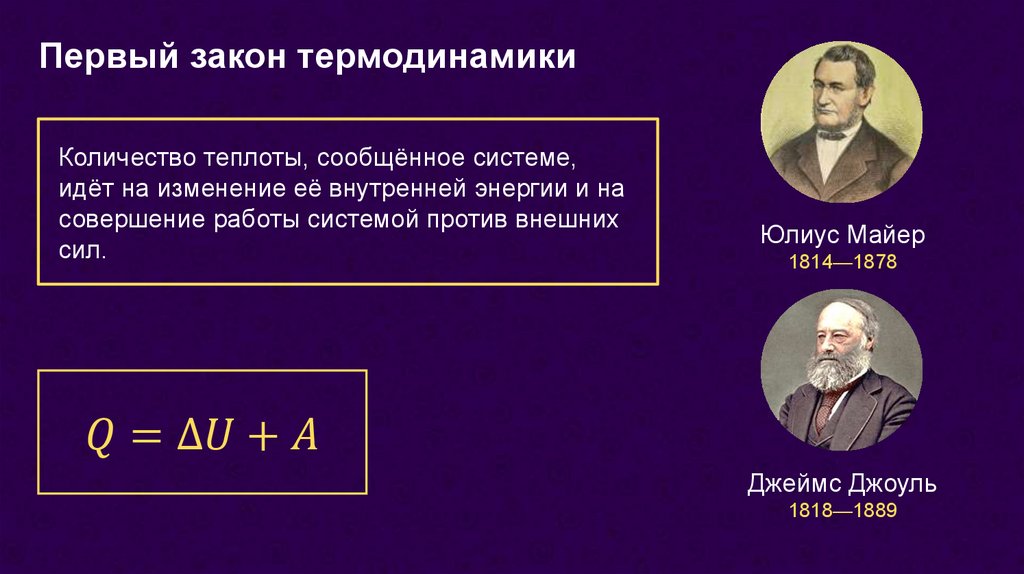 Первый закон термодинамики

Количество теплоты, сообщённое системе, идёт на изменение её внутренней энергии и на совершение работы системой против внешних сил.

$Q = \Delta U + A$

Юлиус Майер
1814—1878

Джеймс Джоуль
1818—1889